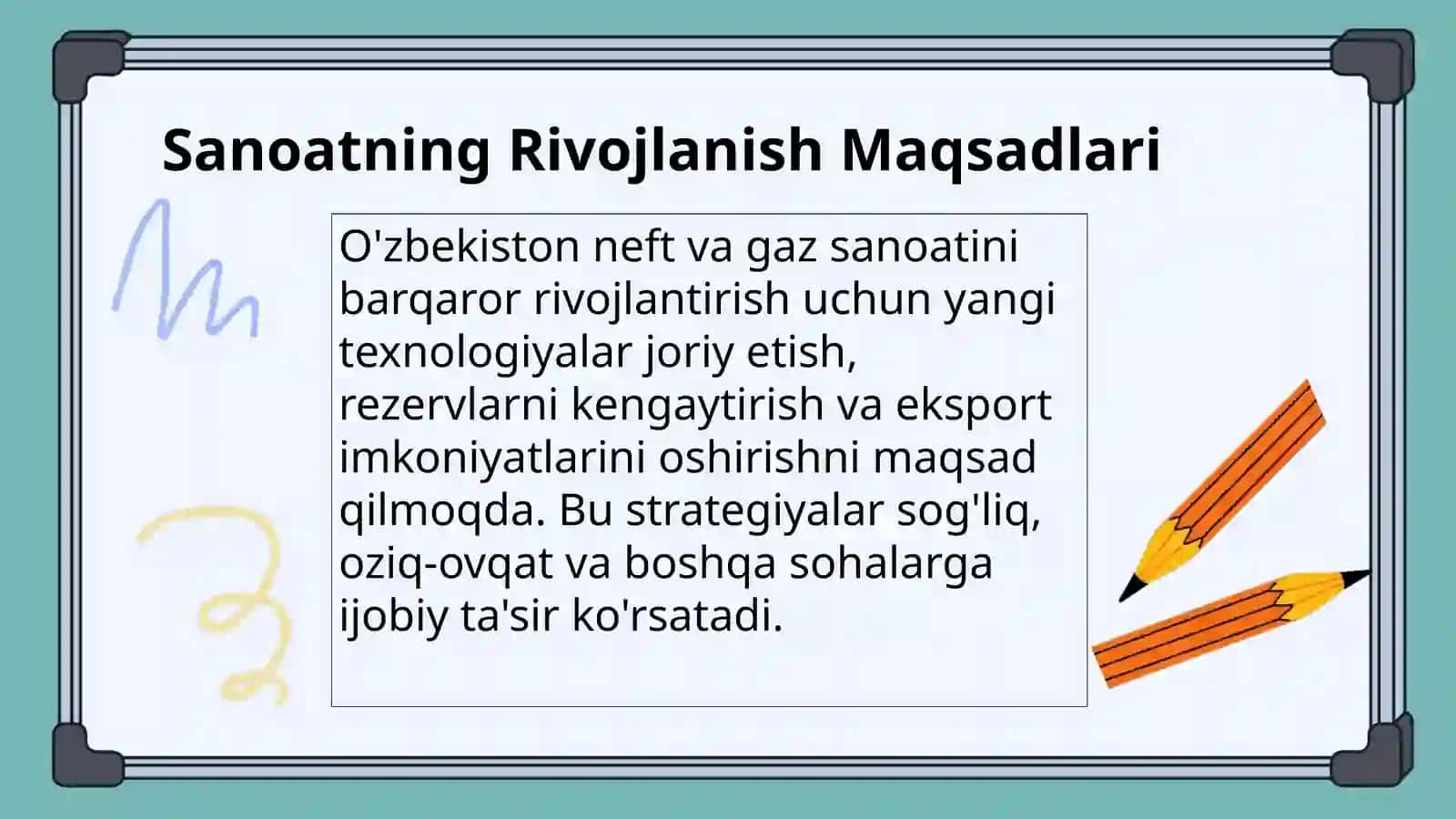 Sanoatning Rivojlanish Maqsadlari

O'zbekiston neft va gaz sanoatini barqaror rivojlantirish uchun yangi texnologiyalar joriy etish, rezervlarni kengaytirish va eksport imkoniyatlarini oshirishni maqsad qilmoqda. Bu strategiyalar sog'liq, oziq-ovqat va boshqa sohalarga ijobiy ta'sir ko'rsatadi.